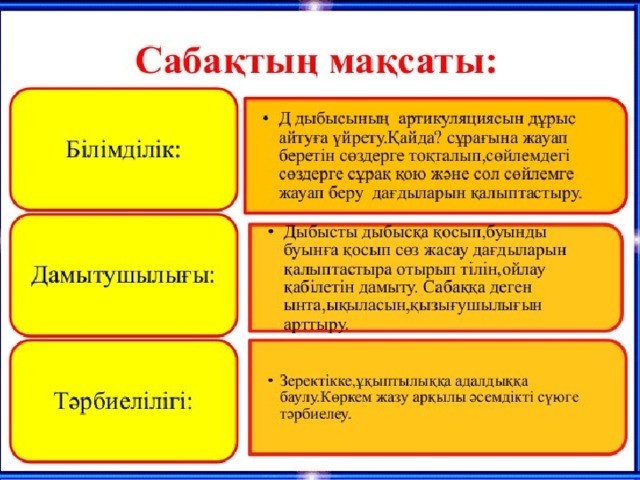 Сабақтың мақсаты:

Білімділік:

• Д дыбысының артикуляциясын дұрыс айтуға үйрету.Қайда? сұрағына жауап беретін сөздерге тоқталып,сөйлемдегі сөздерге сұрақ қою және сол сөйлемге жауап беру дағдыларын қалыптастыру.

Дамытушылығы:

• Дыбысты дыбысқа қосып,буынды буынға қосып сөз жасау дағдыларын қалыптастыра отырып тілін,ойлау қабілетін дамыту. Сабаққа деген ынта,ықыласын,қызығушылығын арттыру.

Тәрбиелілігі:

• Зеректікке,ұқыптылыққа адалдыққа баулу.Көркем жазу арқылы әсемдікті сүюге тәрбиелеу.